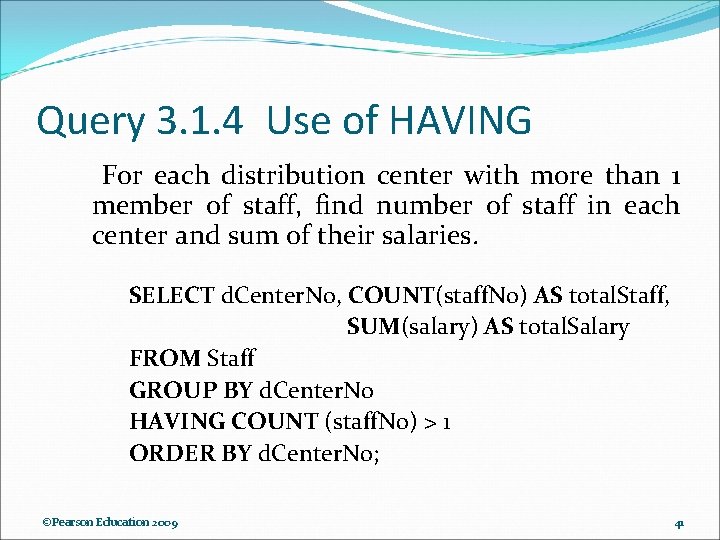 Query 3.1.4 Use of HAVING

For each distribution center with more than 1 member of staff, find number of staff in each center and sum of their salaries.

SELECT dCenterNo, COUNT(staffNo) AS totalStaff,
SUM(salary) AS totalSalary
FROM Staff
GROUP BY dCenterNo
HAVING COUNT (staffNo) > 1
ORDER BY dCenterNo;

©Pearson Education 2009

41